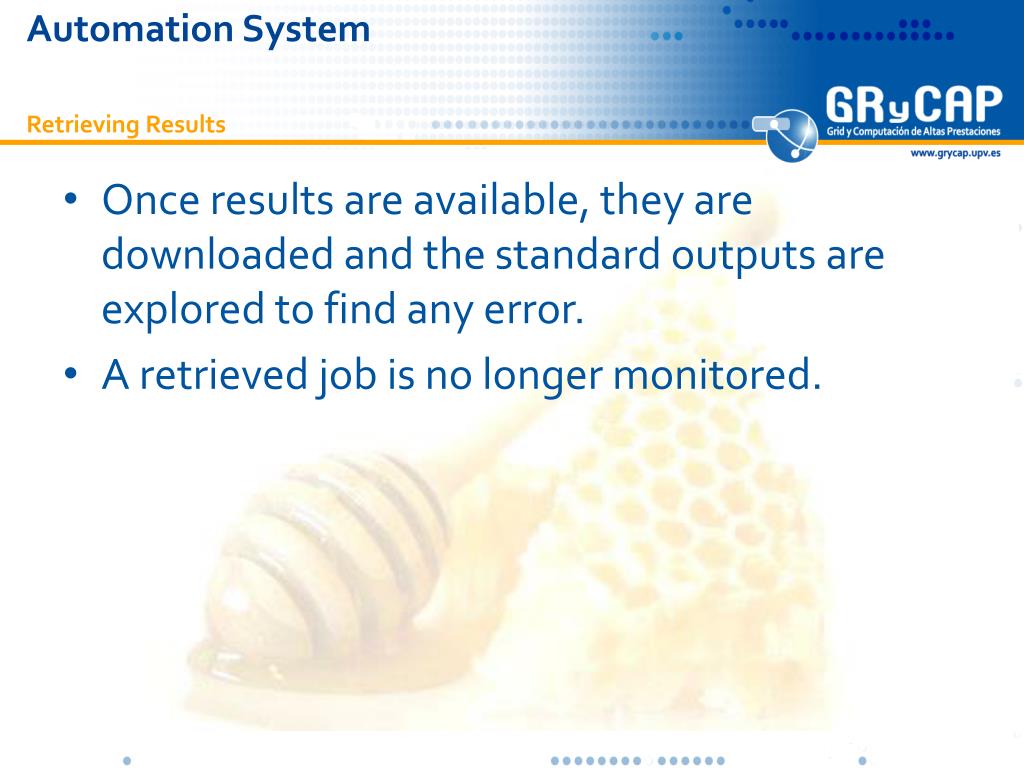 Automation System

Retrieving Results

GRyCAP
Grid y Computación de Altas Prestaciones
www.grycap.upv.es

• Once results are available, they are downloaded and the standard outputs are explored to find any error.
• A retrieved job is no longer monitored.